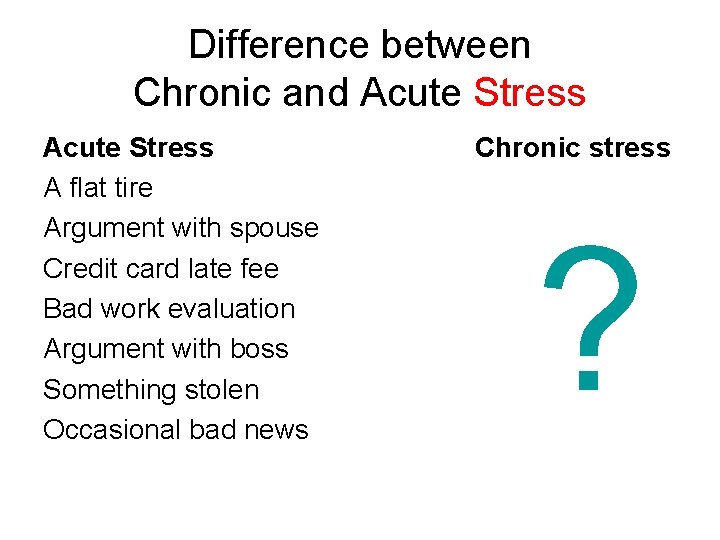 Difference between
Chronic and Acute Stress

Acute Stress
A flat tire
Argument with spouse
Credit card late fee
Bad work evaluation
Argument with boss
Something stolen
Occasional bad news

Chronic stress
?